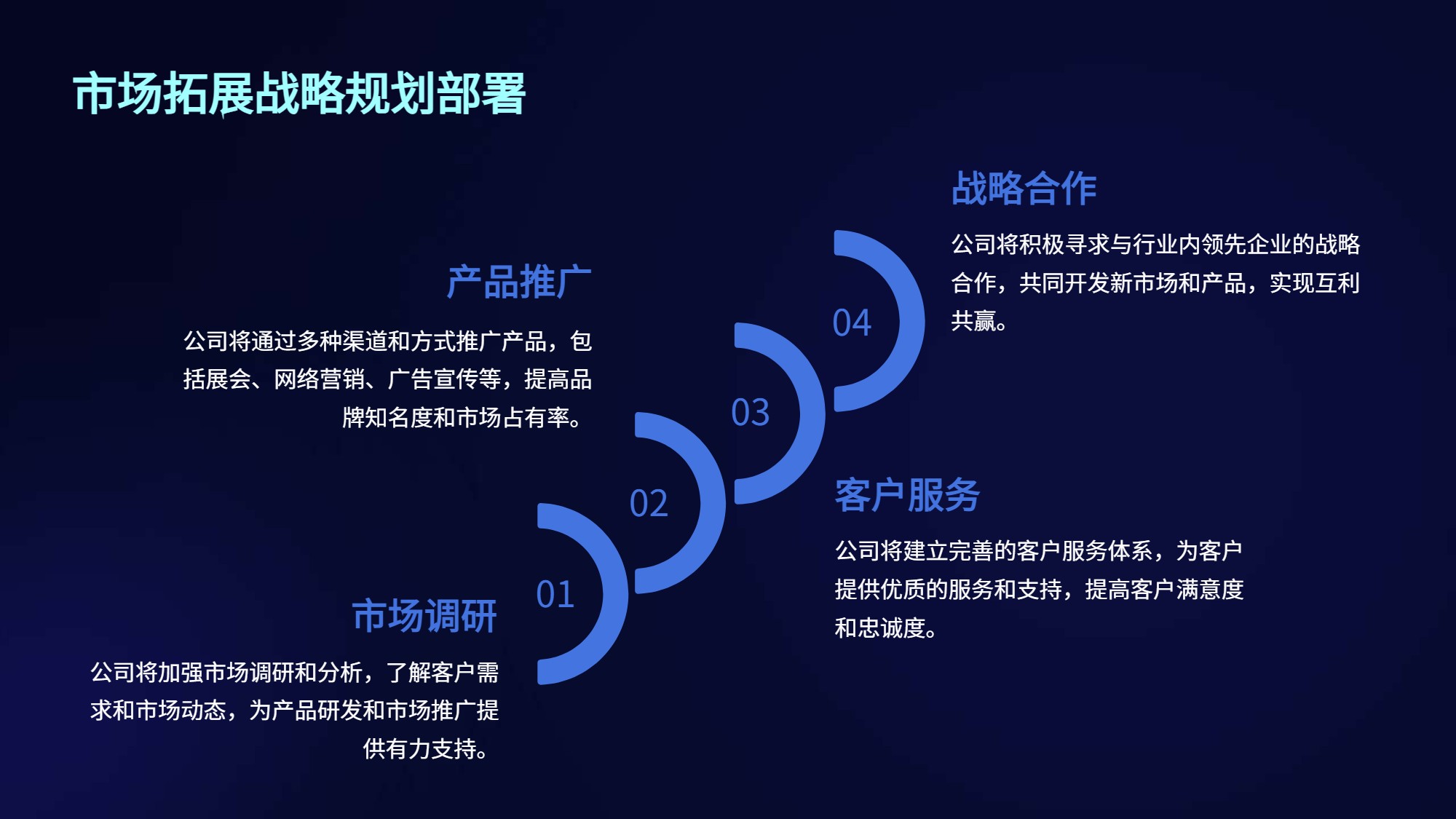 市场拓展战略规划部署

01

市场调研

公司将加强市场调研和分析，了解客户需求和市场动态，为产品研发和市场推广提供有力支持。

02

产品推广

公司将通过多种渠道和方式推广产品，包括展会、网络营销、广告宣传等，提高品牌知名度和市场占有率。

03

客户服务

公司将建立完善的客户服务体系，为客户提供优质的服务和支持，提高客户满意度和忠诚度。

04

战略合作

公司将积极寻求与行业内领先企业的战略合作，共同开发新市场和产品，实现互利共赢。